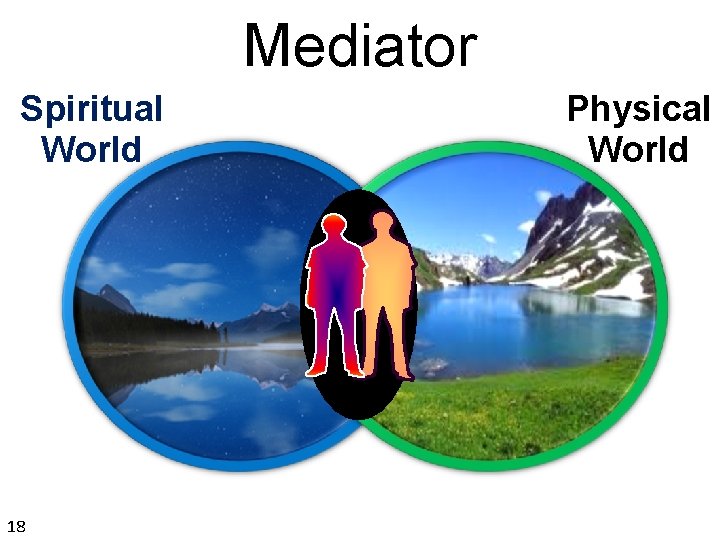 Mediator

Spiritual World

Physical World

18